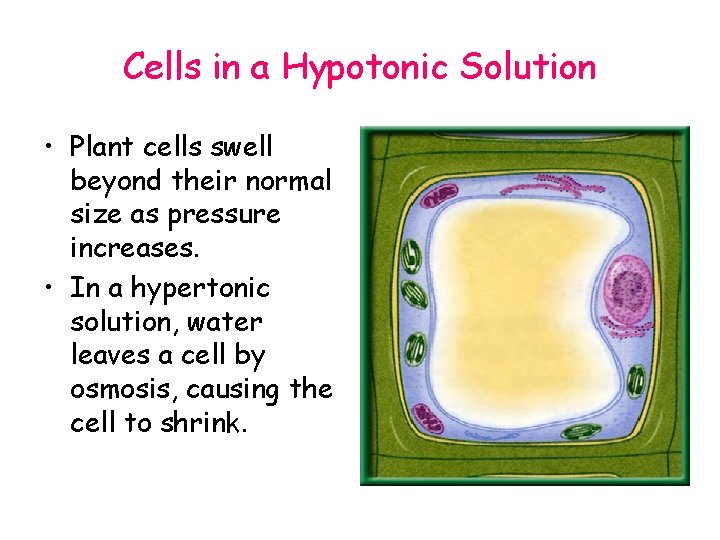 Cells in a Hypotonic Solution

• Plant cells swell beyond their normal size as pressure increases.

• In a hypertonic solution, water leaves a cell by osmosis, causing the cell to shrink.